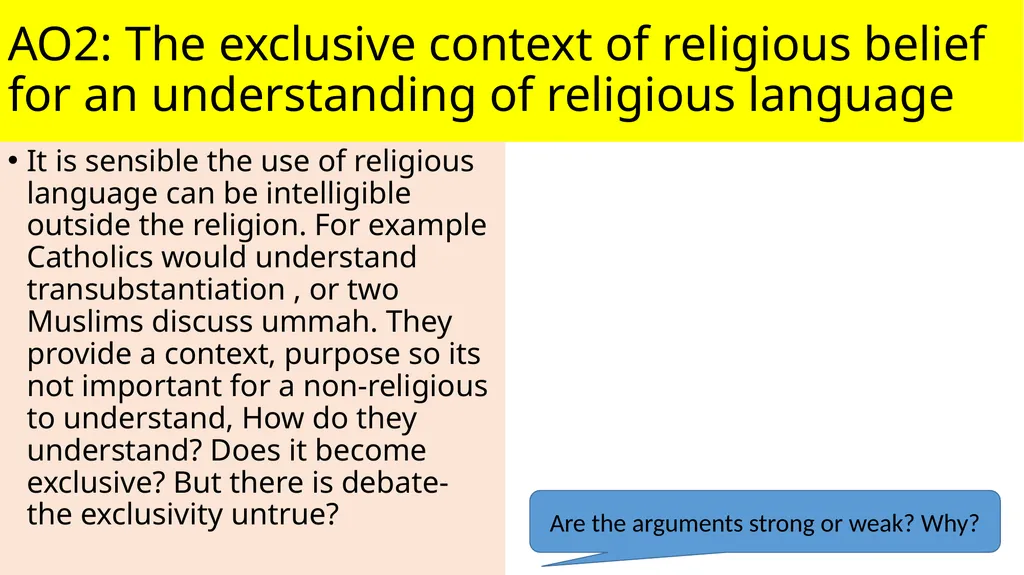 AO2: The exclusive context of religious belief for an understanding of religious language

• It is sensible the use of religious language can be intelligible outside the religion. For example Catholics would understand transubstantiation , or two Muslims discuss ummah. They provide a context, purpose so its not important for a non-religious to understand, How do they understand? Does it become exclusive? But there is debate- the exclusivity untrue?

Are the arguments strong or weak? Why?